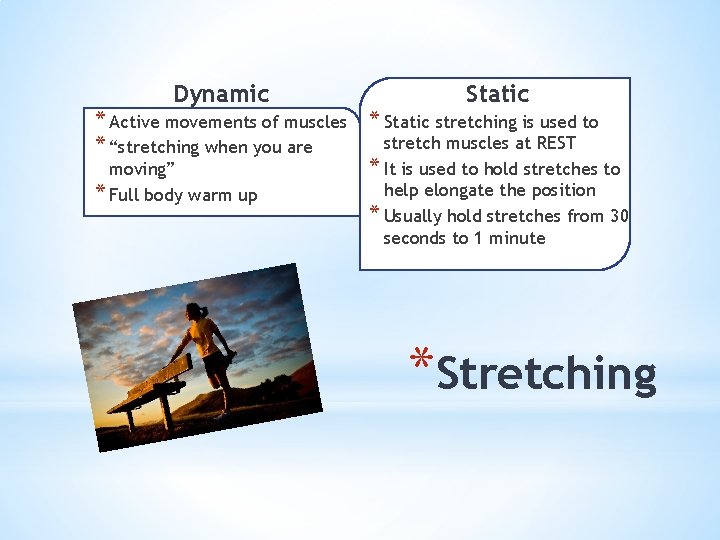 Dynamic

* Active movements of muscles
* “stretching when you are moving”
* Full body warm up

Static

* Static stretching is used to stretch muscles at REST
* It is used to hold stretches to help elongate the position
* Usually hold stretches from 30 seconds to 1 minute

*Stretching